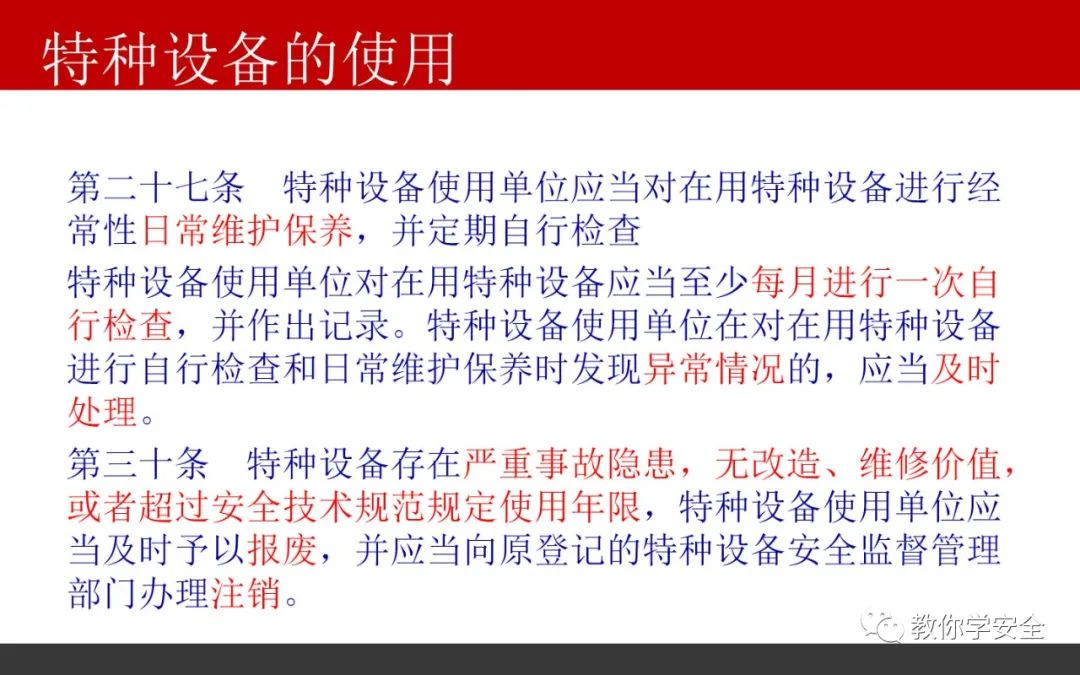 特种设备的使用

第二十七条　特种设备使用单位应当对在用特种设备进行经常性日常维护保养，并定期自行检查

特种设备使用单位对在用特种设备应当至少每月进行一次自行检查，并作出记录。特种设备使用单位在对在用特种设备进行自行检查和日常维护保养时发现异常情况的，应当及时处理。

第三十条　特种设备存在严重事故隐患，无改造、维修价值，或者超过安全技术规范规定使用年限，特种设备使用单位应当及时予以报废，并应当向原登记的特种设备安全监督管理部门办理注销。

教你学安全